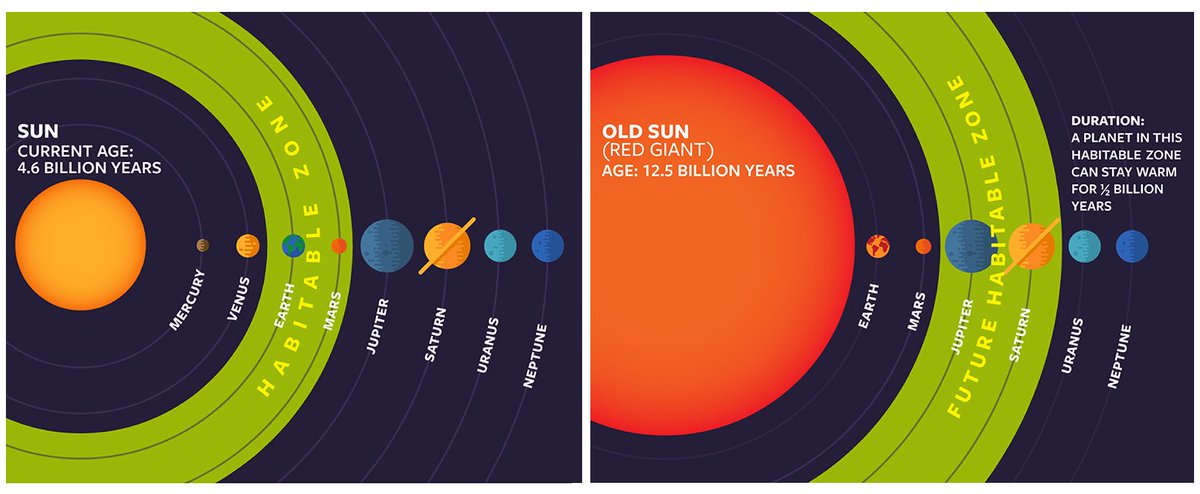 SUN
CURRENT AGE:
4.6 BILLION YEARS

HABITABLE ZONE

MERCURY
VENUS
EARTH
MARS
JUPITER
SATURN
URANUS
NEPTUNE

OLD SUN
(RED GIANT)
AGE: 12.5 BILLION YEARS

FUTURE HABITABLE ZONE

DURATION:
A PLANET IN THIS HABITABLE ZONE CAN STAY WARM FOR ½ BILLION YEARS

EARTH
MARS
JUPITER
SATURN
URANUS
NEPTUNE